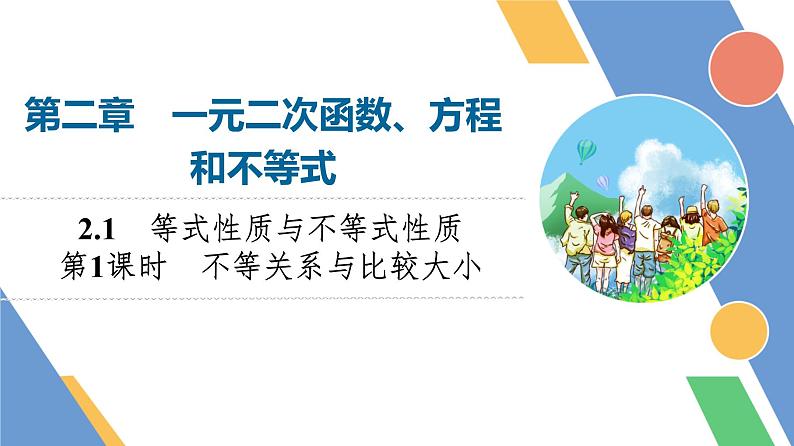 第二章　一元二次函数、方程和不等式

2.1　等式性质与不等式性质
第1课时　不等关系与比较大小